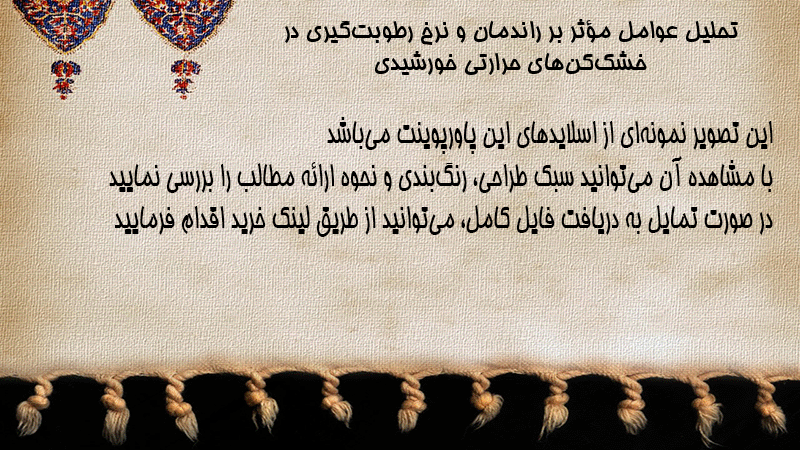 تحلیل عوامل مؤثر بر راندمان و نرخ رطوبت‌گیری در خشک‌کن‌های حرارتی خورشیدی

این تصویر نمونه‌ای از اسلایدهای این پاورپوینت می‌باشد
با مشاهده آن می‌توانید سبک طراحی، رنگ‌بندی و نحوه ارائه مطالب را بررسی نمایید
در صورت تمایل به دریافت فایل کامل، می‌توانید از طریق لینک خرید اقدام فرمایید